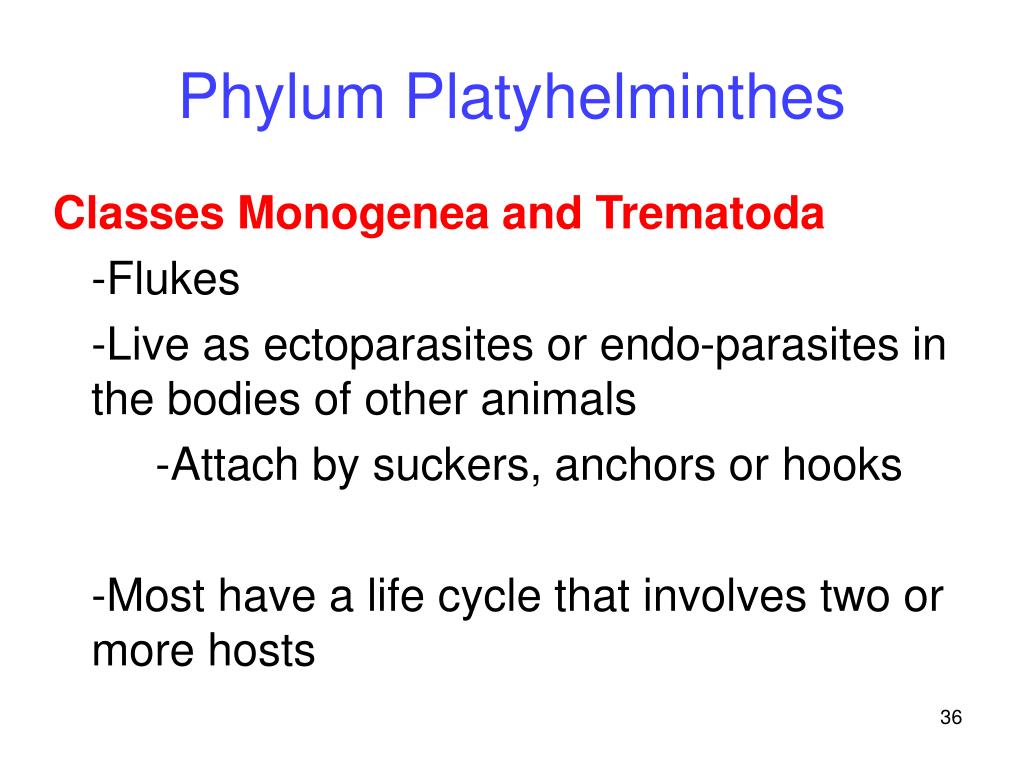 Phylum Platyhelminthes

Classes Monogenea and Trematoda

-Flukes

-Live as ectoparasites or endo-parasites in the bodies of other animals

-Attach by suckers, anchors or hooks

-Most have a life cycle that involves two or more hosts

36